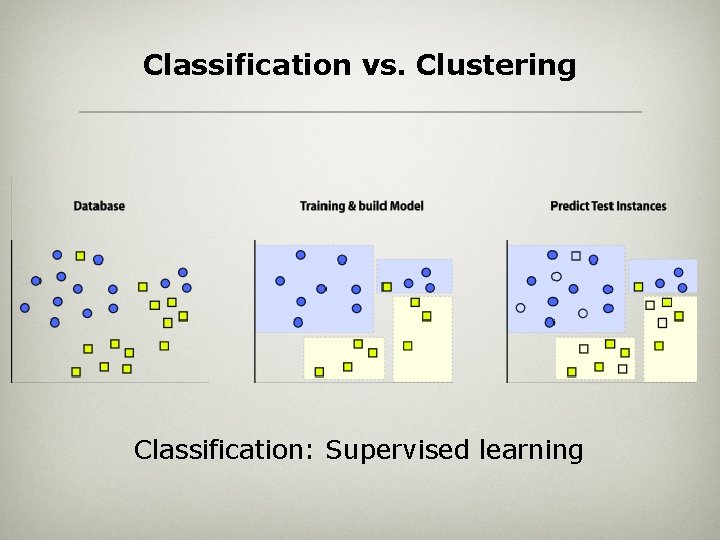 Classification vs. Clustering

Database

Training & build Model

Predict Test Instances

Classification: Supervised learning